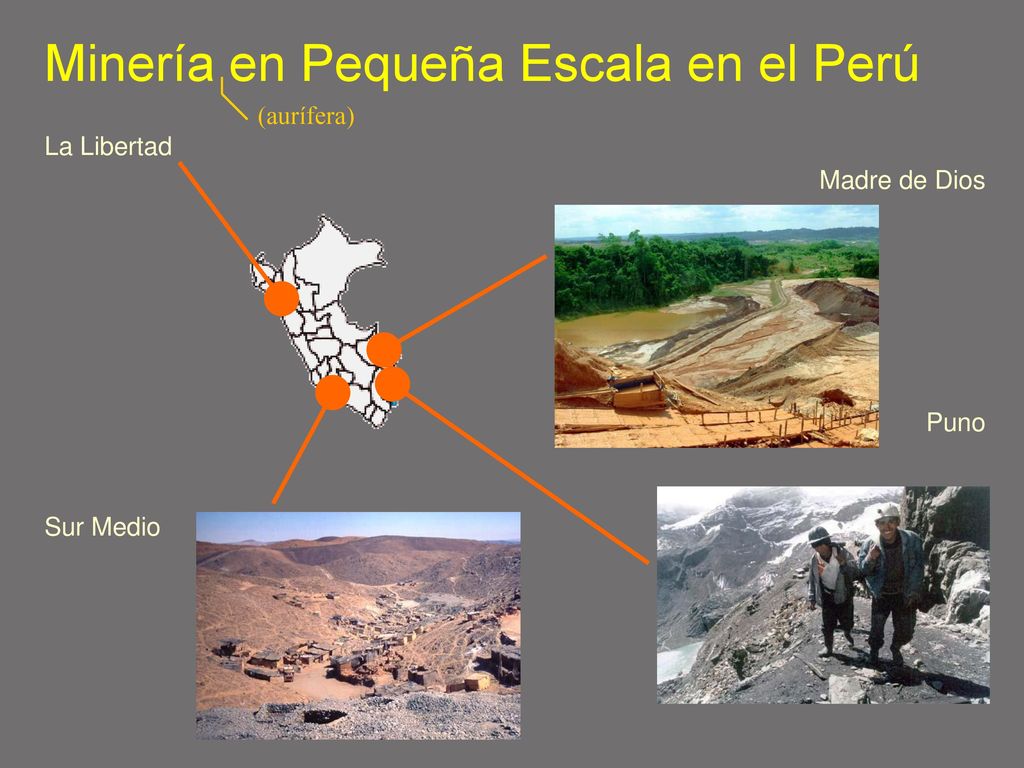 Minería en Pequeña Escala en el Perú

(aurífera)

La Libertad

Madre de Dios

Puno

Sur Medio